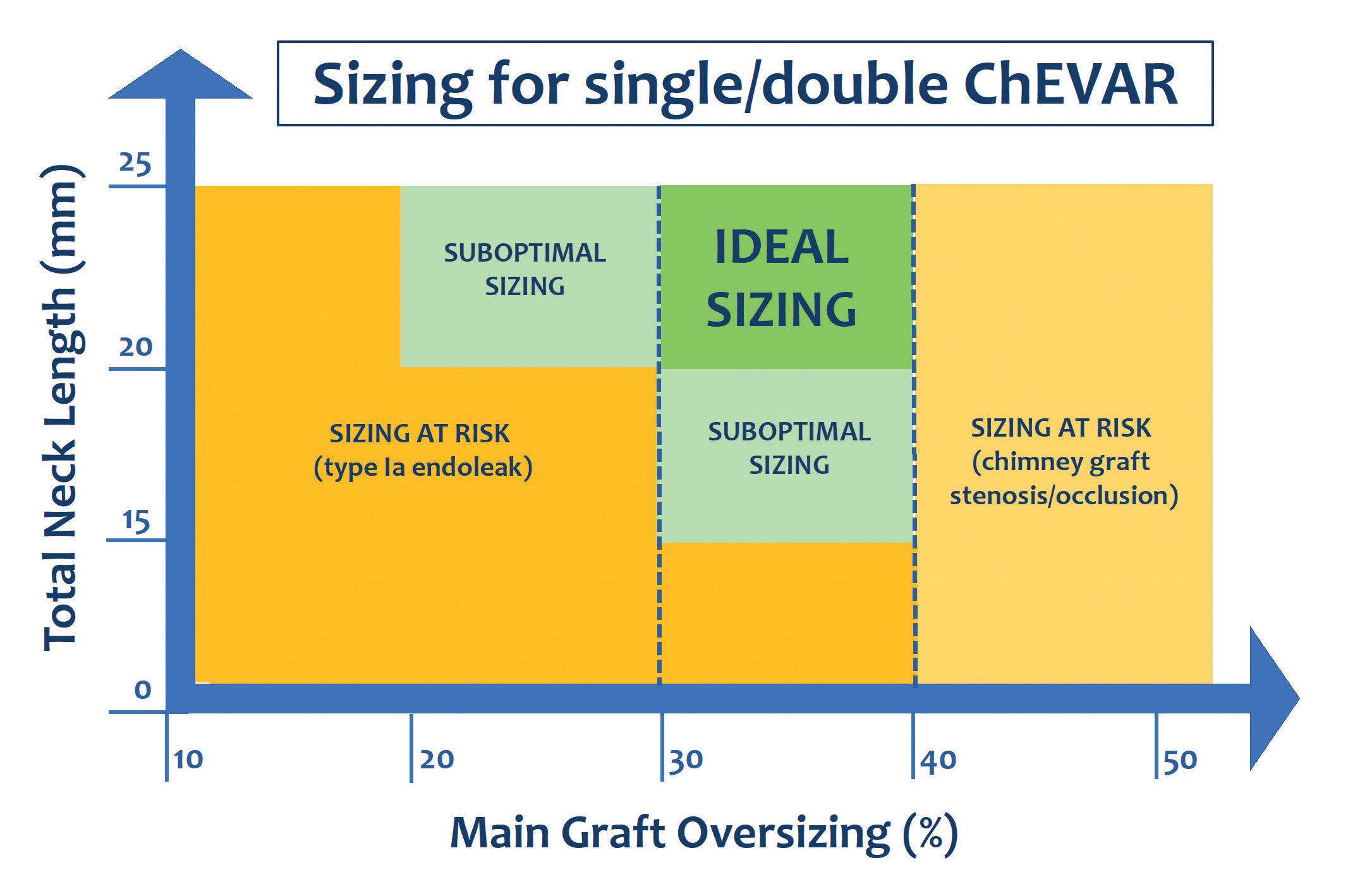 Sizing for single/double ChEVAR

Total Neck Length (mm)

25

20

15

0

SUBOPTIMAL SIZING

IDEAL SIZING

SIZING AT RISK (type Ia endoleak)

SUBOPTIMAL SIZING

SIZING AT RISK (chimney graft stenosis/occlusion)

10

20

30

40

50

Main Graft Oversizing (%)